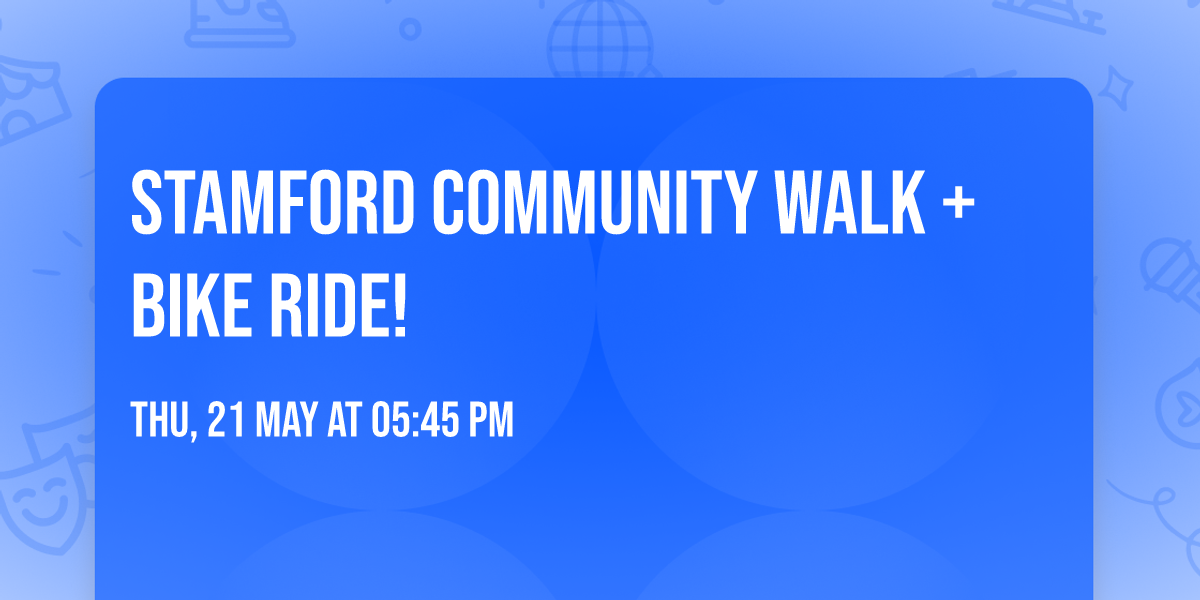 STAMFORD COMMUNITY WALK + BIKE RIDE!

THU, 21 MAY AT 05:45 PM